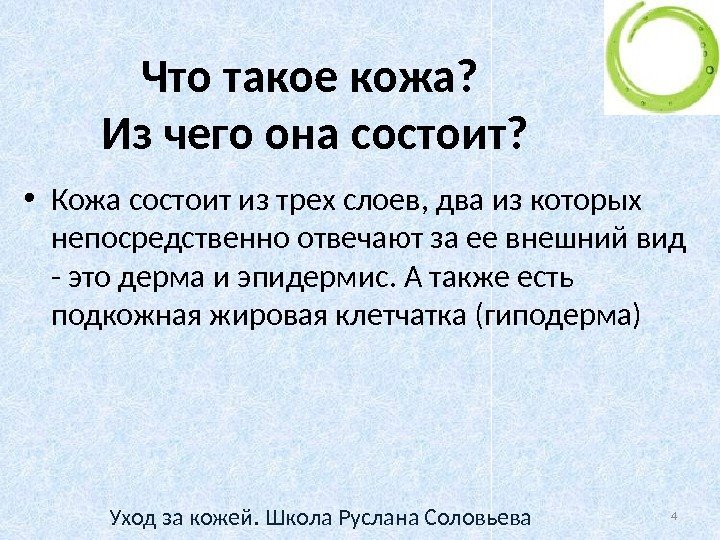 Что такое кожа?
Из чего она состоит?

• Кожа состоит из трех слоев, два из которых непосредственно отвечают за ее внешний вид - это дерма и эпидермис. А также есть подкожная жировая клетчатка (гиподерма)

Уход за кожей. Школа Руслана Соловьева

4